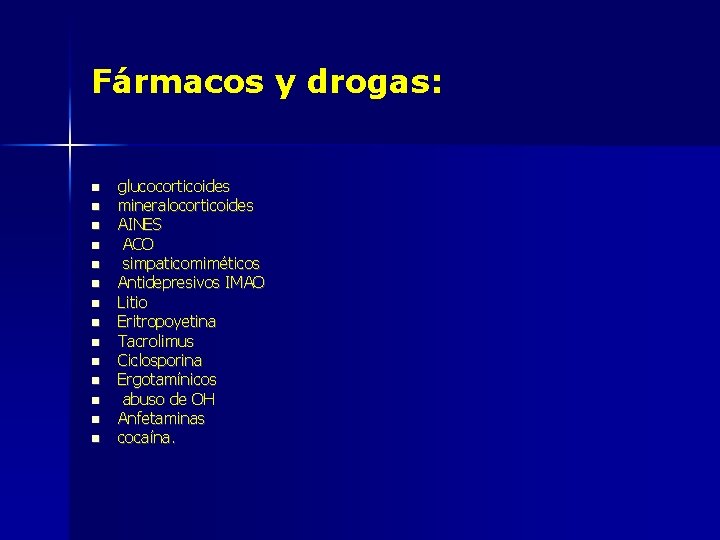 Fármacos y drogas:

- glucocorticoides
- mineralocorticoides
- AINES
- ACO
- simpaticomiméticos
- Antidepresivos IMAO
- Litio
- Eritropoyetina
- Tacrolimus
- Ciclosporina
- Ergotamínicos
- abuso de OH
- Anfetaminas
- cocaína.